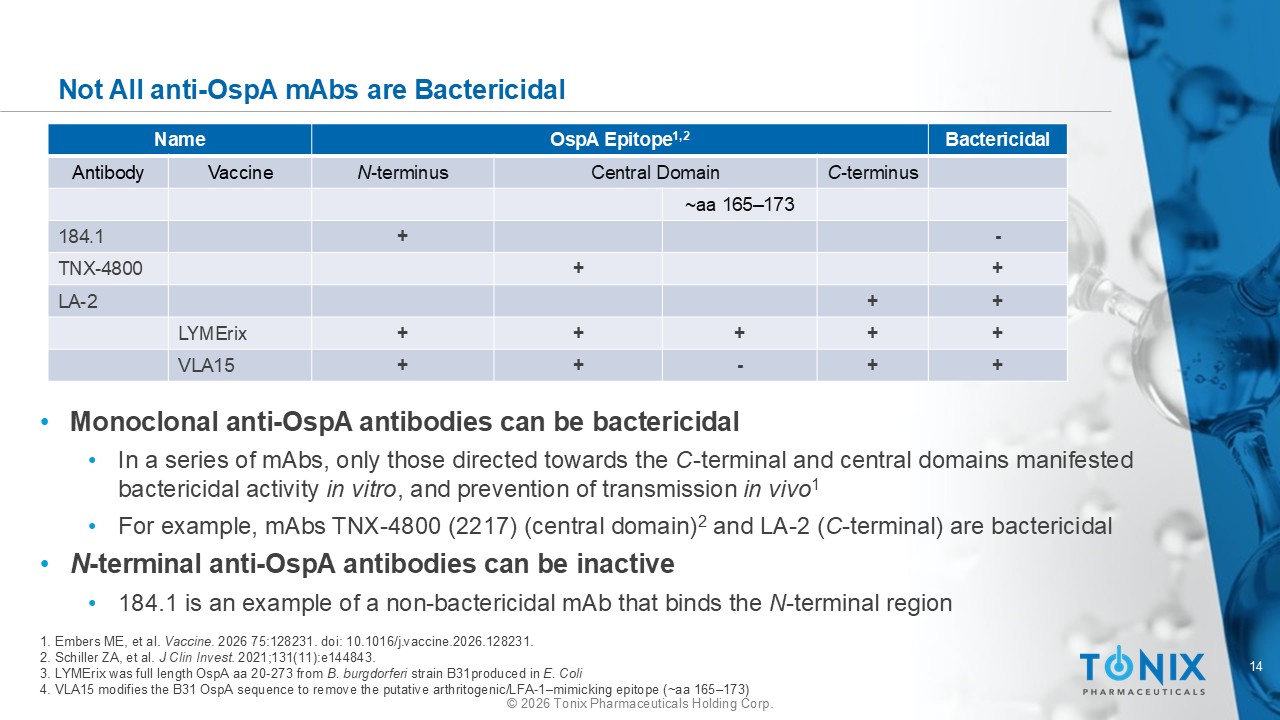 Not All anti-OspA mAbs are Bactericidal

| Name | | OspA Epitope$^{1,2}$ | | | | Bactericidal |
|---|---|---|---|---|---|---|
| Antibody | Vaccine | N-terminus | Central Domain | | C-terminus | |
| | | | | ~aa 165–173 | | |
| 184.1 | | + | | | | - |
| TNX-4800 | | | + | | | + |
| LA-2 | | | | | + | + |
| | LYMErix | + | + | + | + | + |
| | VLA15 | + | + | - | + | + |

• Monoclonal anti-OspA antibodies can be bactericidal
  • In a series of mAbs, only those directed towards the C-terminal and central domains manifested bactericidal activity in vitro, and prevention of transmission in vivo$^1$
  • For example, mAbs TNX-4800 (2217) (central domain)$^2$ and LA-2 (C-terminal) are bactericidal
• N-terminal anti-OspA antibodies can be inactive
  • 184.1 is an example of a non-bactericidal mAb that binds the N-terminal region

1. Embers ME, et al. Vaccine. 2026 75:128231. doi: 10.1016/j.vaccine.2026.128231.
2. Schiller ZA, et al. J Clin Invest. 2021;131(11):e144843.
3. LYMErix was full length OspA aa 20-273 from B. burgdorferi strain B31produced in E. Coli
4. VLA15 modifies the B31 OspA sequence to remove the putative arthritogenic/LFA-1–mimicking epitope (~aa 165–173)

© 2026 Tonix Pharmaceuticals Holding Corp.

TONIX PHARMACEUTICALS

14